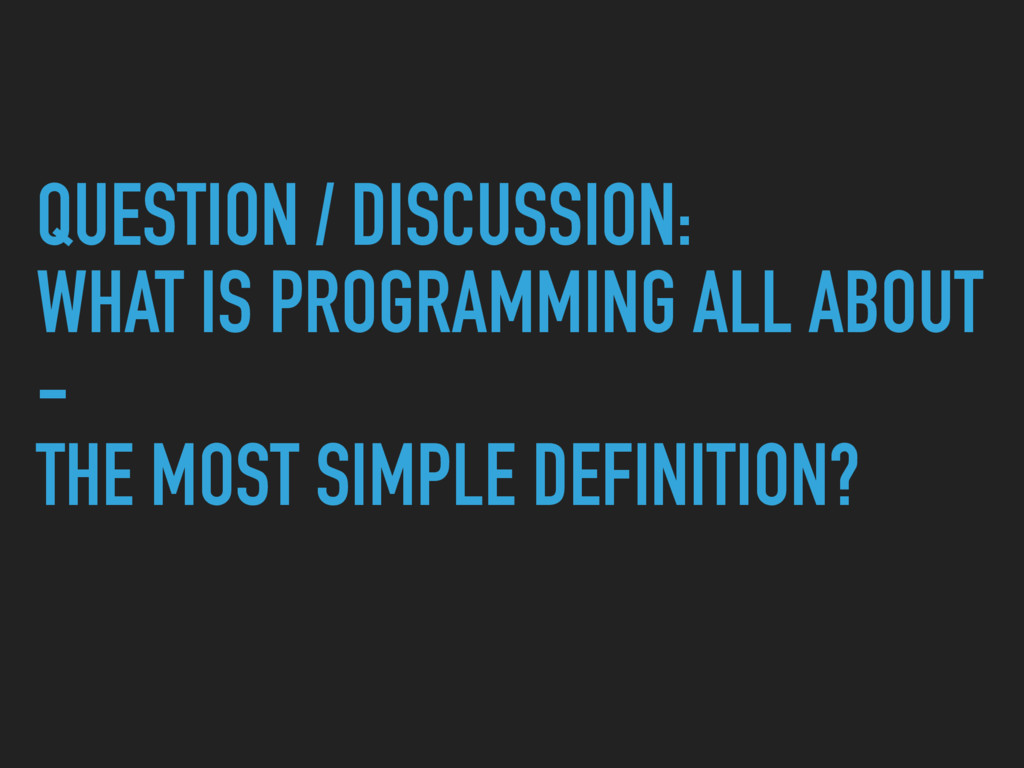 QUESTION / DISCUSSION:
WHAT IS PROGRAMMING ALL ABOUT
–
THE MOST SIMPLE DEFINITION?